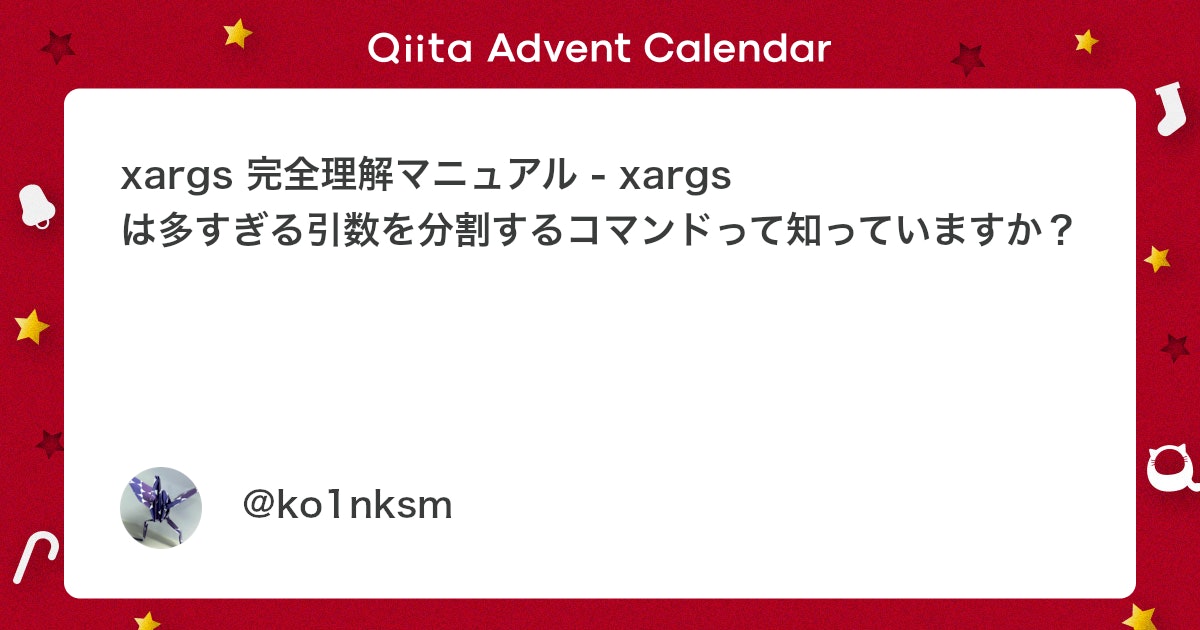 Qiita Advent Calendar

xargs 完全理解マニュアル - xargs は多すぎる引数を分割するコマンドって知っていますか？

@ko1nksm